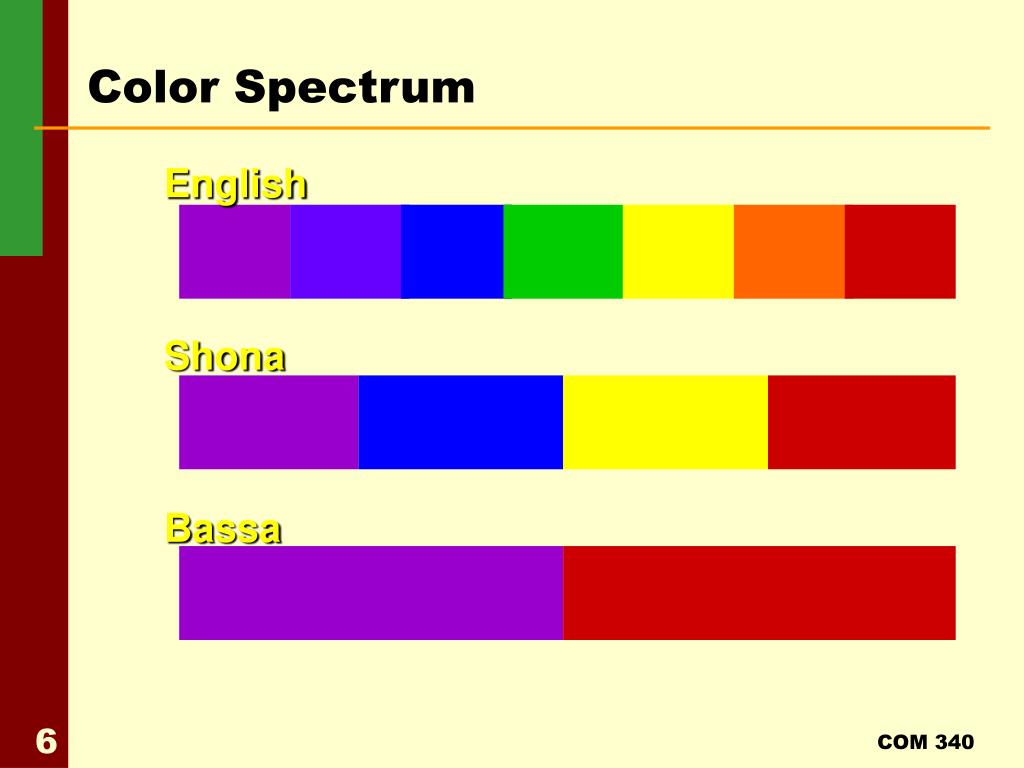 Color Spectrum

English

Shona

Bassa

6

COM 340